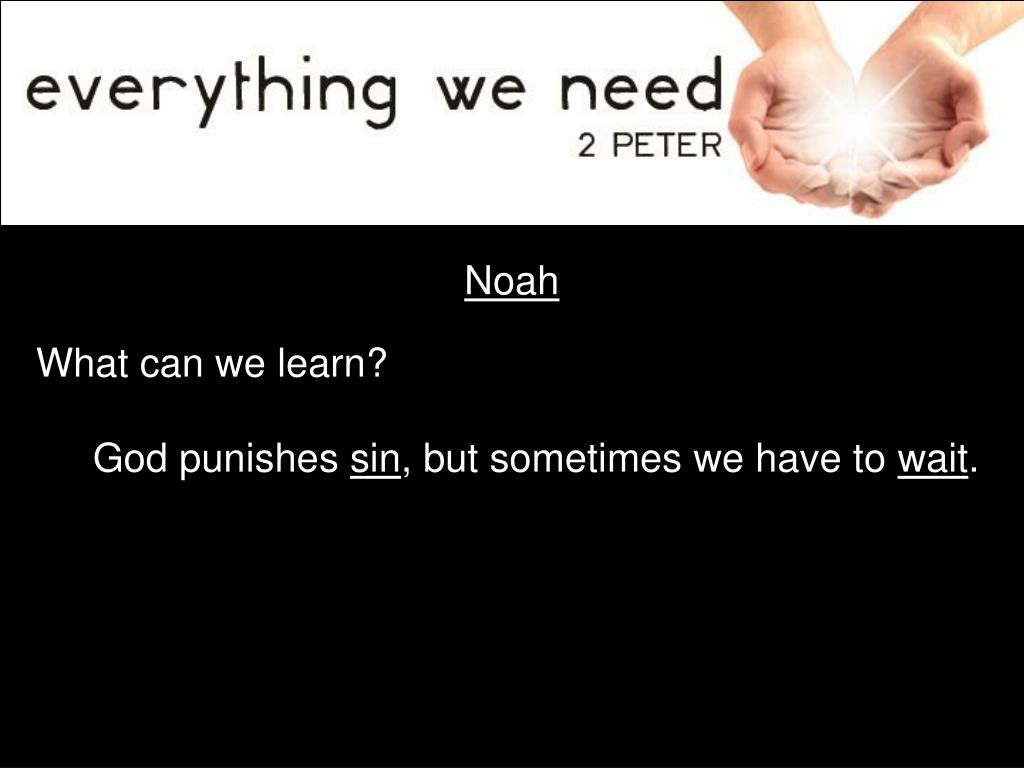 everything we need
2 PETER

Noah

What can we learn?

God punishes sin, but sometimes we have to wait.